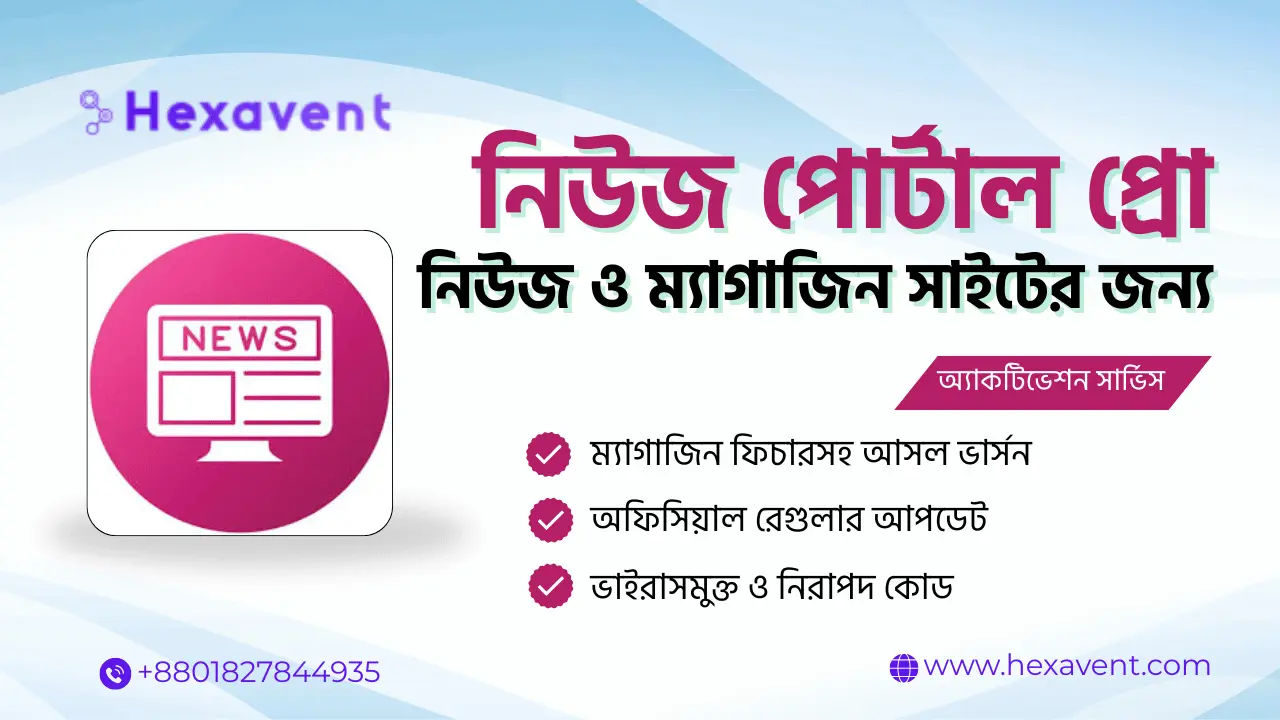 Hexavent

নিউজ পোর্টাল প্রো

নিউজ ও ম্যাগাজিন সাইটের জন্য

NEWS

অ্যাকটিভেশন সার্ভিস

ম্যাগাজিন ফিচারসহ আসল ভার্সন

অফিসিয়াল রেগুলার আপডেট

ভাইরাসমুক্ত ও নিরাপদ কোড

+8801827844935

www.hexavent.com